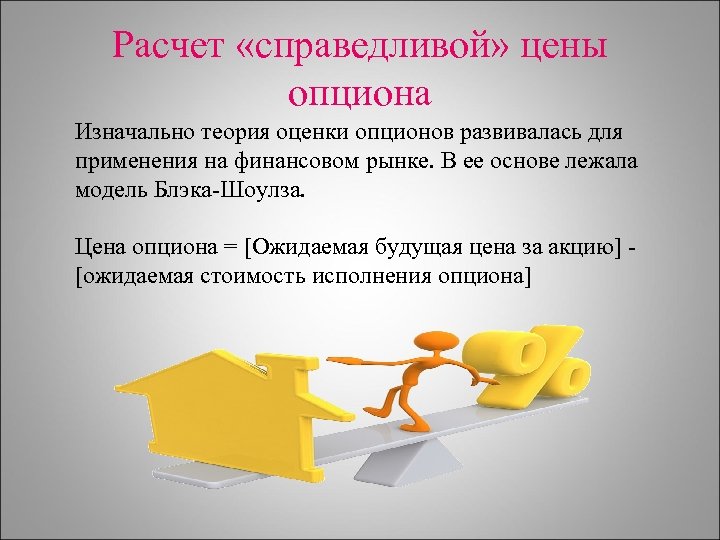 Расчет «справедливой» цены опциона

Изначально теория оценки опционов развивалась для применения на финансовом рынке. В ее основе лежала модель Блэка-Шоулза.

Цена опциона = [Ожидаемая будущая цена за акцию] - [ожидаемая стоимость исполнения опциона]

%